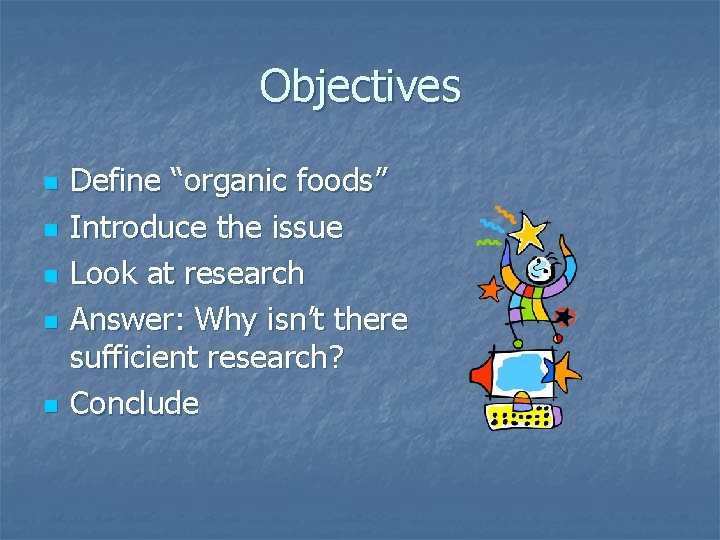 Objectives

- Define “organic foods”
- Introduce the issue
- Look at research
- Answer: Why isn’t there sufficient research?
- Conclude